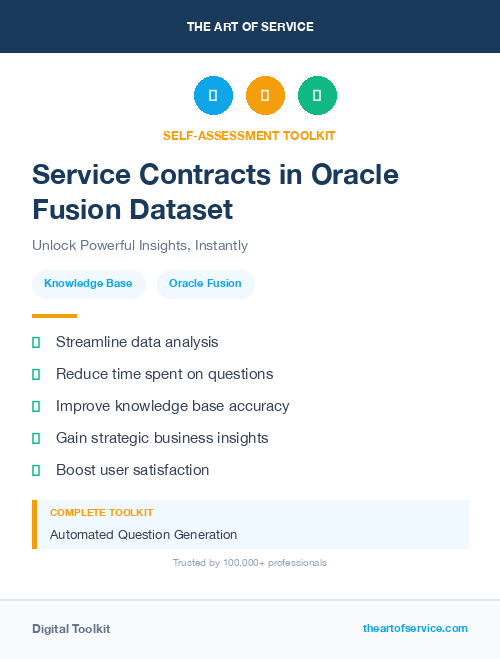 THE ART OF SERVICE

SELF-ASSESSMENT TOOLKIT

Service Contracts in Oracle Fusion Dataset

Unlock Powerful Insights, Instantly

Knowledge Base

Oracle Fusion

Streamline data analysis

Reduce time spent on questions

Improve knowledge base accuracy

Gain strategic business insights

Boost user satisfaction

COMPLETE TOOLKIT

Automated Question Generation

Trusted by 100,000+ professionals

Digital Toolkit

theartofservice.com